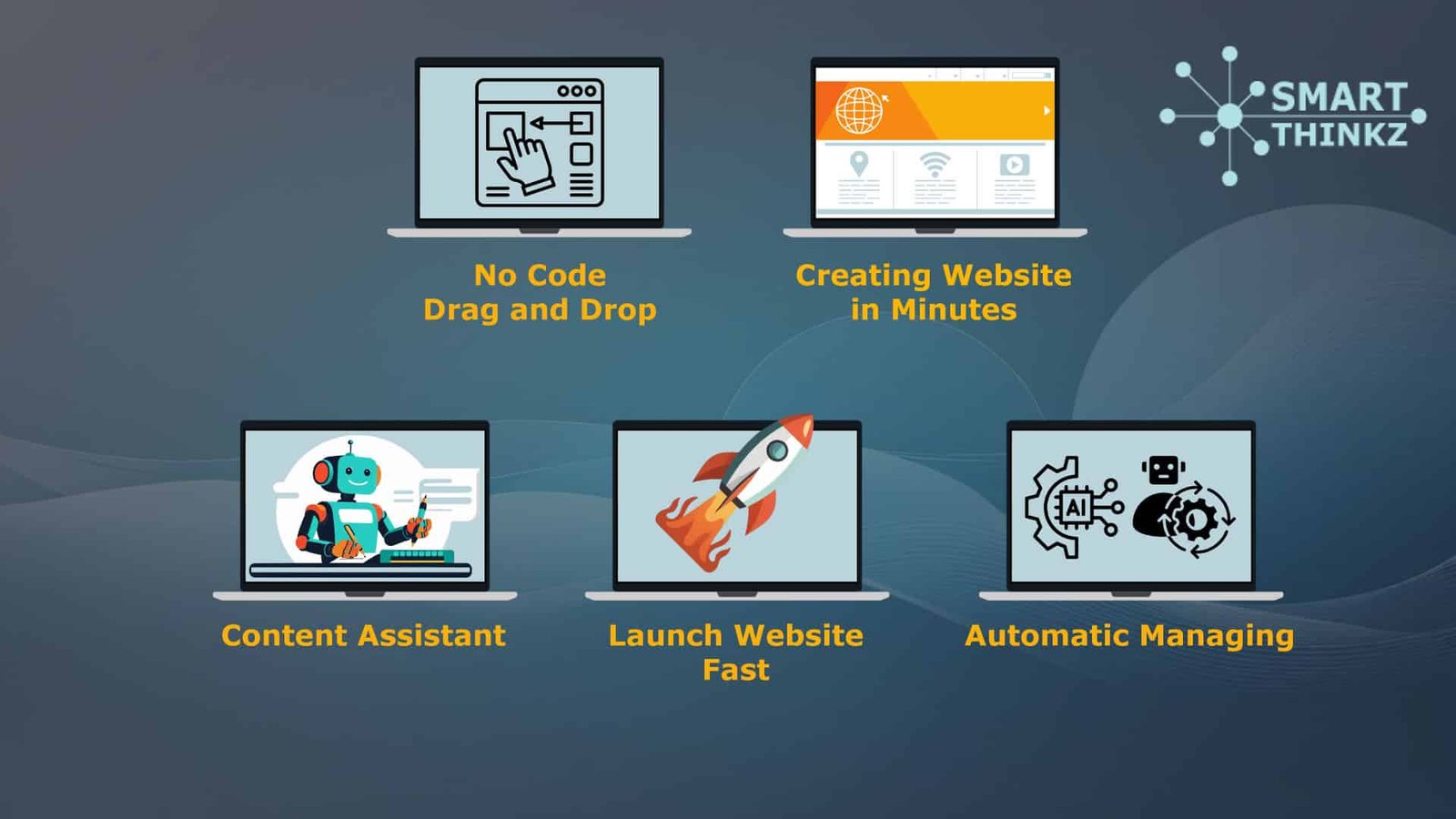 SMART THINKZ

No Code
Drag and Drop

Creating Website
in Minutes

AI

Content Assistant

Launch Website
Fast

Automatic Managing